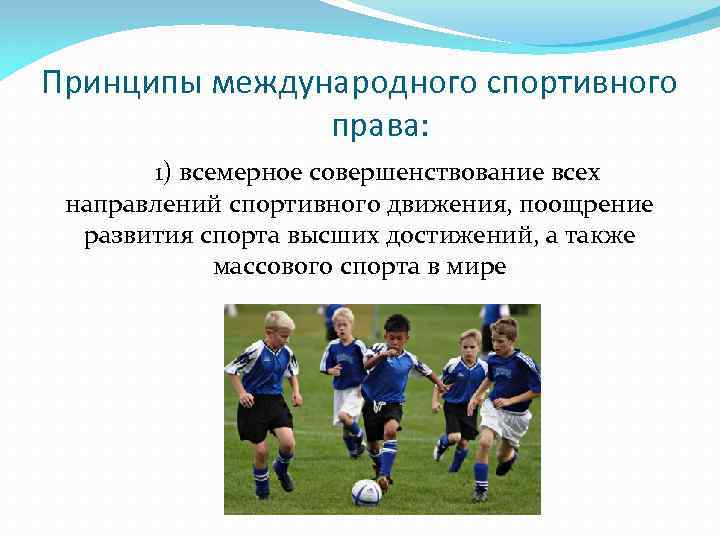 Принципы международного спортивного права:

1) всемерное совершенствование всех направлений спортивного движения, поощрение развития спорта высших достижений, а также массового спорта в мире